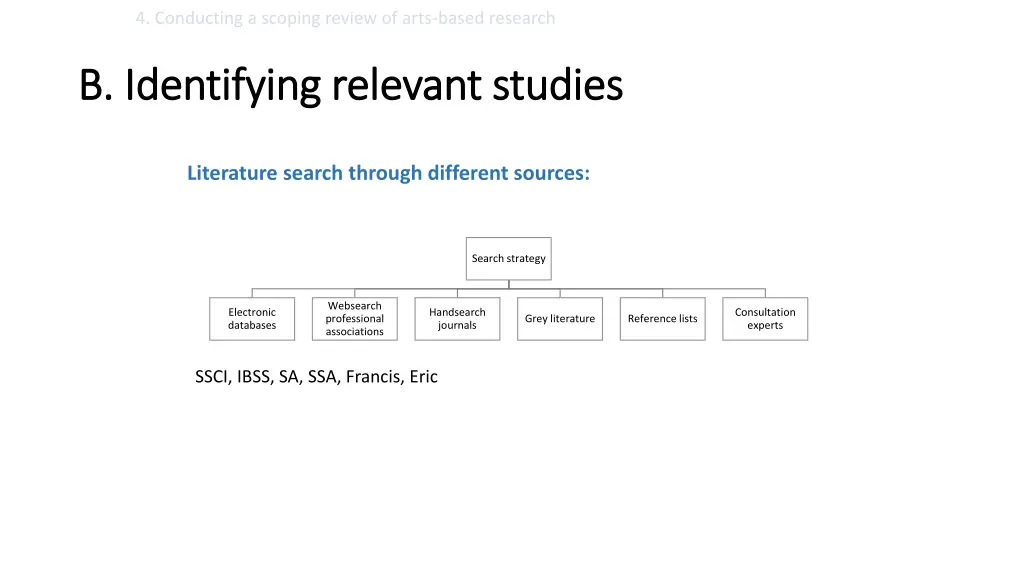 4. Conducting a scoping review of arts-based research

B. Identifying relevant studies

Literature search through different sources:

Search strategy

Electronic databases

Websearch professional associations

Handsearch journals

Grey literature

Reference lists

Consultation experts

SSCI, IBSS, SA, SSA, Francis, Eric